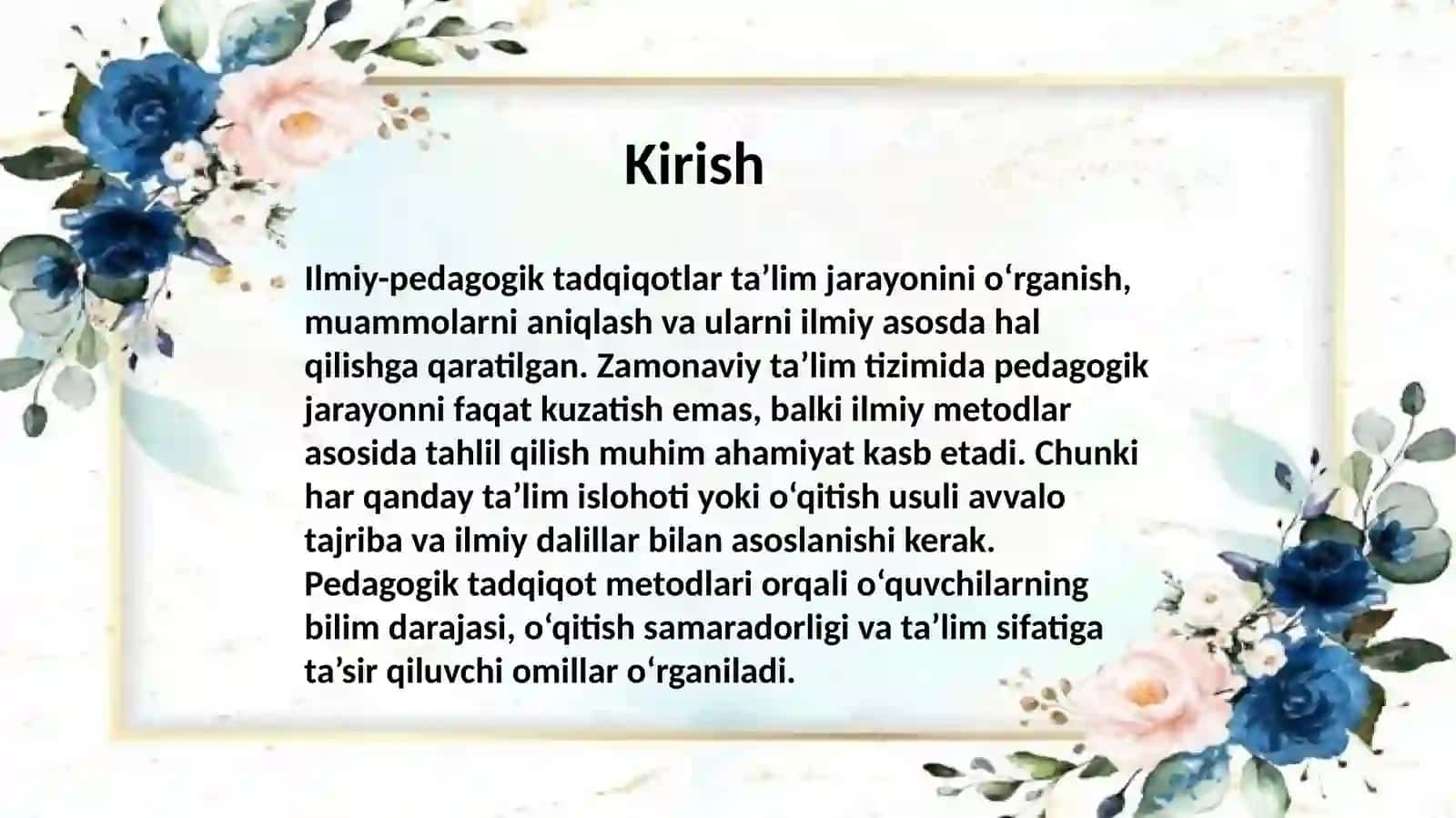 Kirish

Ilmiy-pedagogik tadqiqotlar ta’lim jarayonini o‘rganish, muammolarni aniqlash va ularni ilmiy asosda hal qilishga qaratilgan. Zamonaviy ta’lim tizimida pedagogik jarayonni faqat kuzatish emas, balki ilmiy metodlar asosida tahlil qilish muhim ahamiyat kasb etadi. Chunki har qanday ta’lim islohoti yoki o‘qitish usuli avvalo tajriba va ilmiy dalillar bilan asoslanishi kerak. Pedagogik tadqiqot metodlari orqali o‘quvchilarning bilim darajasi, o‘qitish samaradorligi va ta’lim sifatiga ta’sir qiluvchi omillar o‘rganiladi.